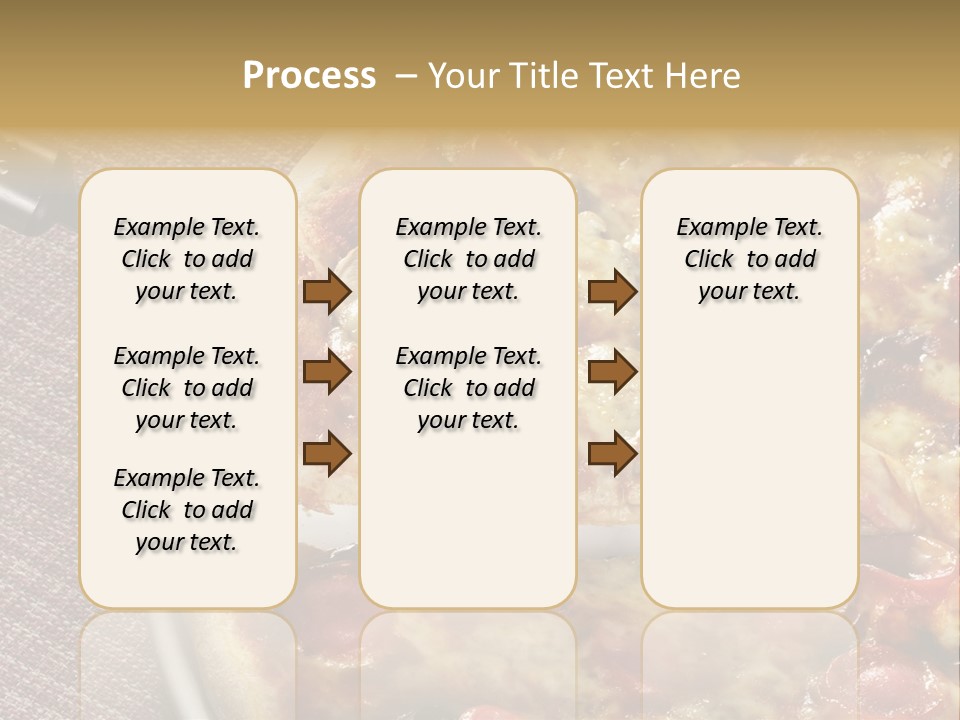 Process – Your Title Text Here

Example Text. Click to add your text.

Example Text. Click to add your text.

Example Text. Click to add your text.

Example Text. Click to add your text.

Example Text. Click to add your text.

Example Text. Click to add your text.